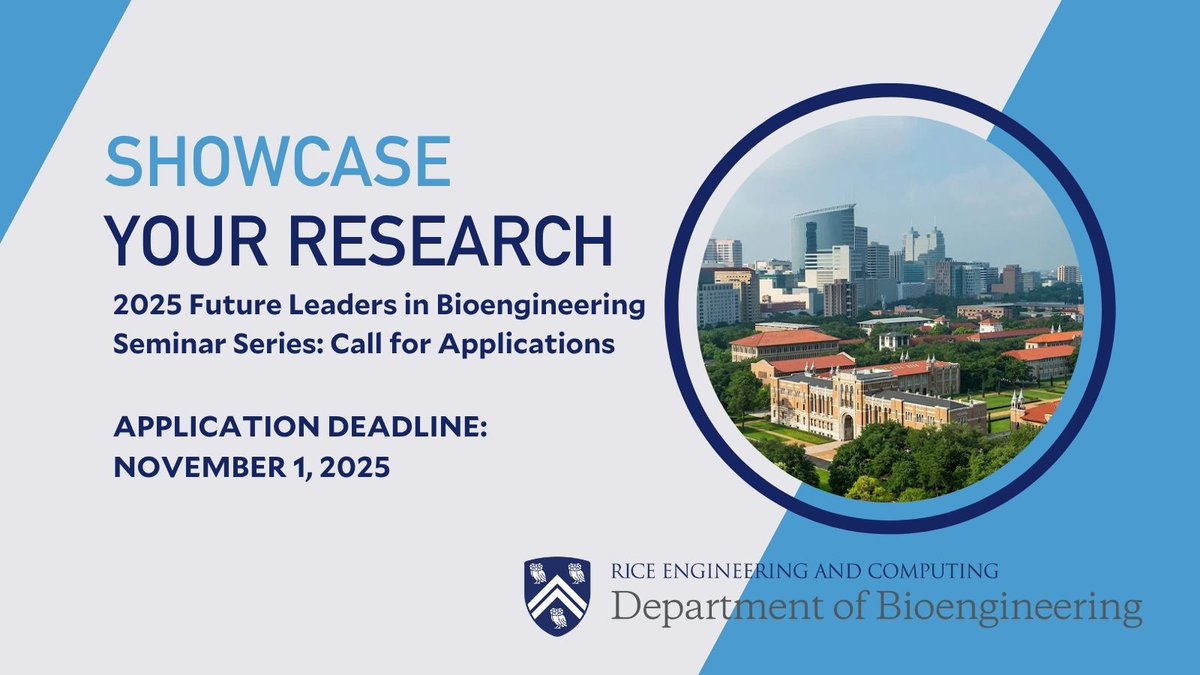 SHOWCASE
YOUR RESEARCH

2025 Future Leaders in Bioengineering Seminar Series: Call for Applications

APPLICATION DEADLINE:
NOVEMBER 1, 2025

RICE ENGINEERING AND COMPUTING
Department of Bioengineering